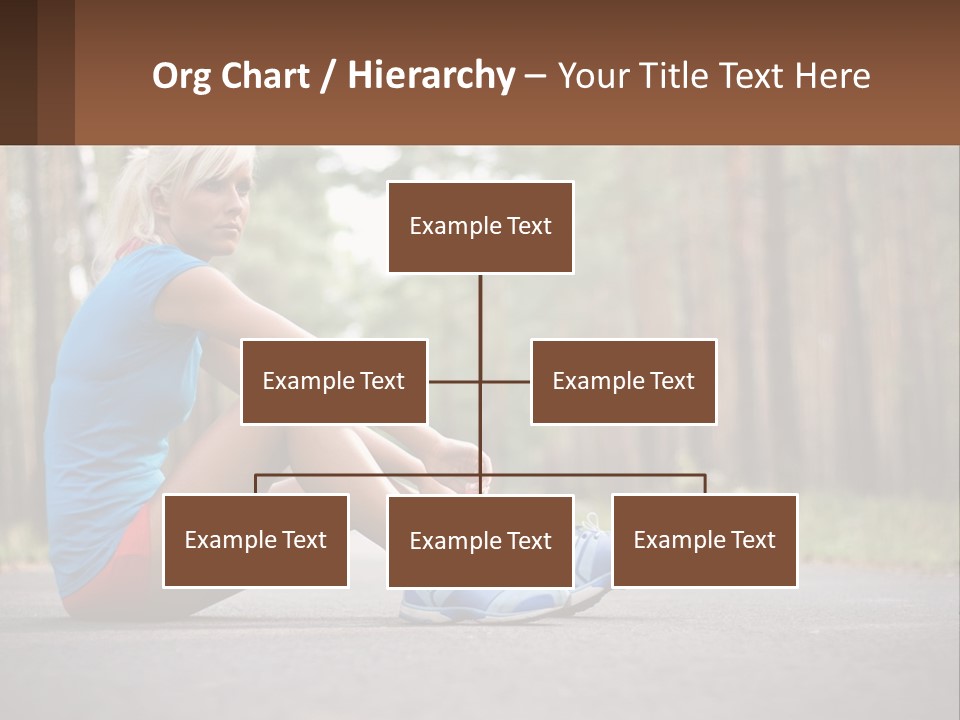 Org Chart / Hierarchy – Your Title Text Here

Example Text

Example Text

Example Text

Example Text

Example Text

Example Text